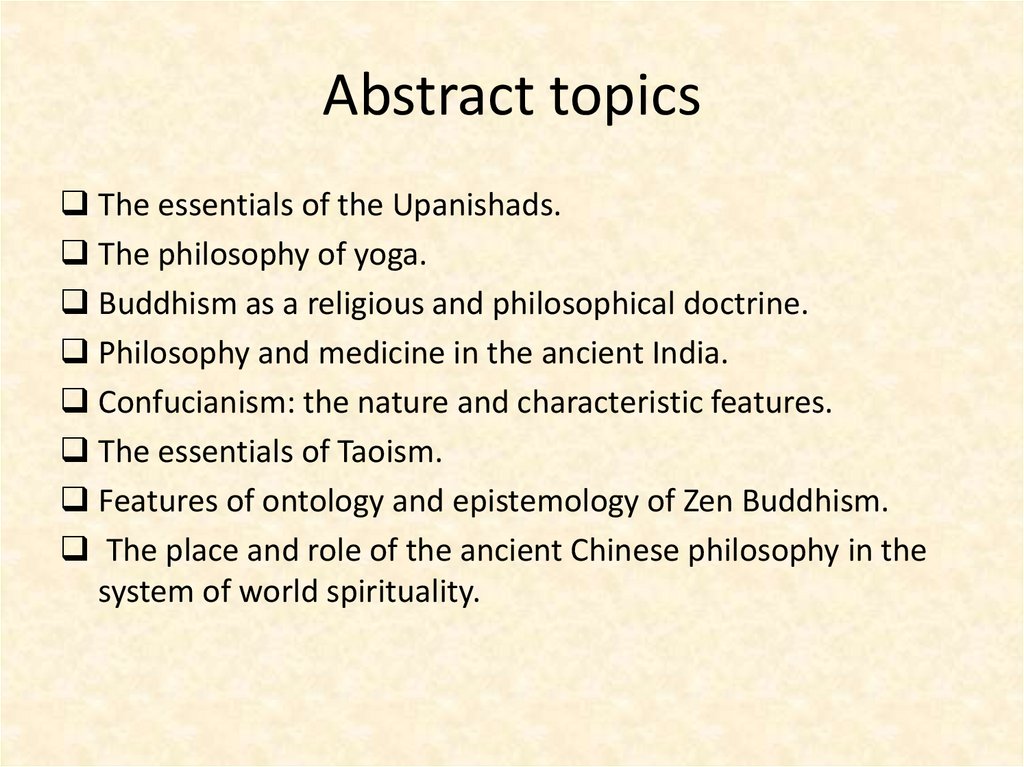 Abstract topics

❑ The essentials of the Upanishads.
❑ The philosophy of yoga.
❑ Buddhism as a religious and philosophical doctrine.
❑ Philosophy and medicine in the ancient India.
❑ Confucianism: the nature and characteristic features.
❑ The essentials of Taoism.
❑ Features of ontology and epistemology of Zen Buddhism.
❑ The place and role of the ancient Chinese philosophy in the system of world spirituality.